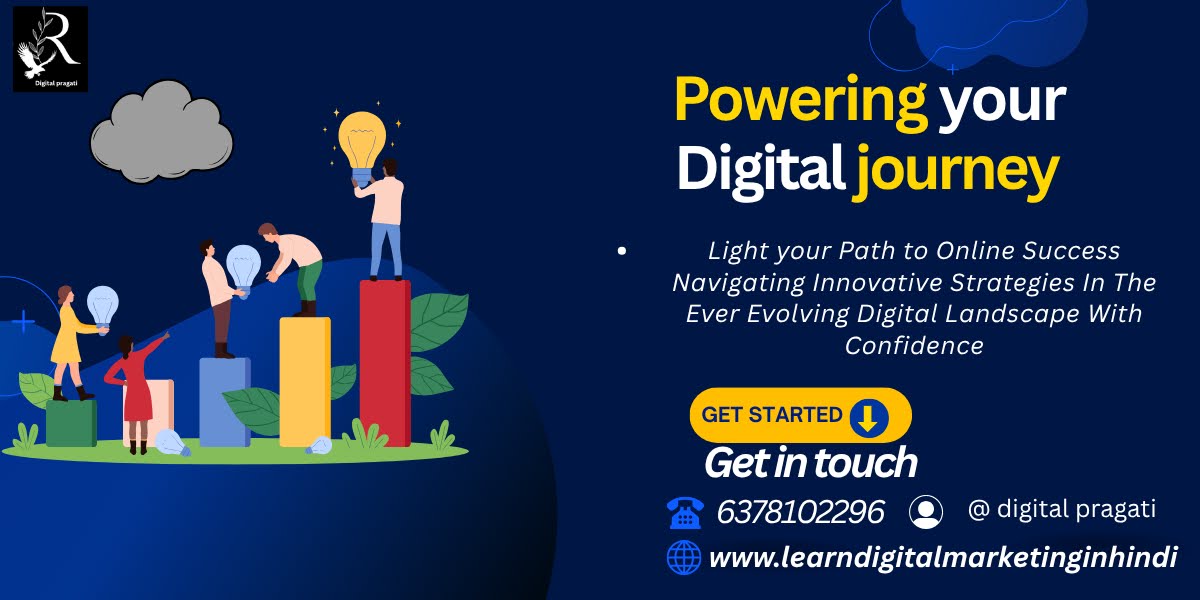 R
Digital pragati

Powering your Digital journey

• Light your Path to Online Success Navigating Innovative Strategies In The Ever Evolving Digital Landscape With Confidence

GET STARTED

Get in touch

6378102296 @ digital pragati

www.learndigitalmarketinginhindi